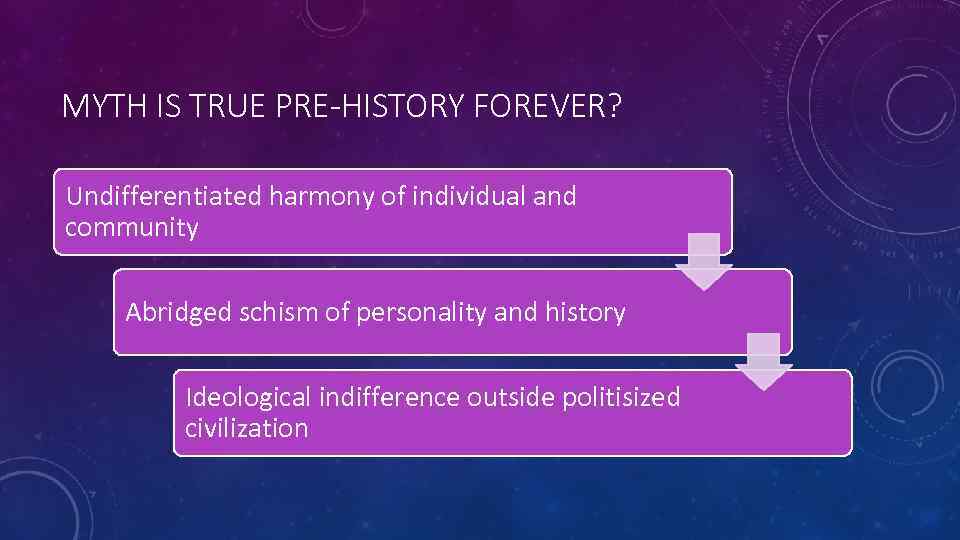 MYTH IS TRUE PRE-HISTORY FOREVER?

Undifferentiated harmony of individual and community

Abridged schism of personality and history

Ideological indifference outside politisized civilization